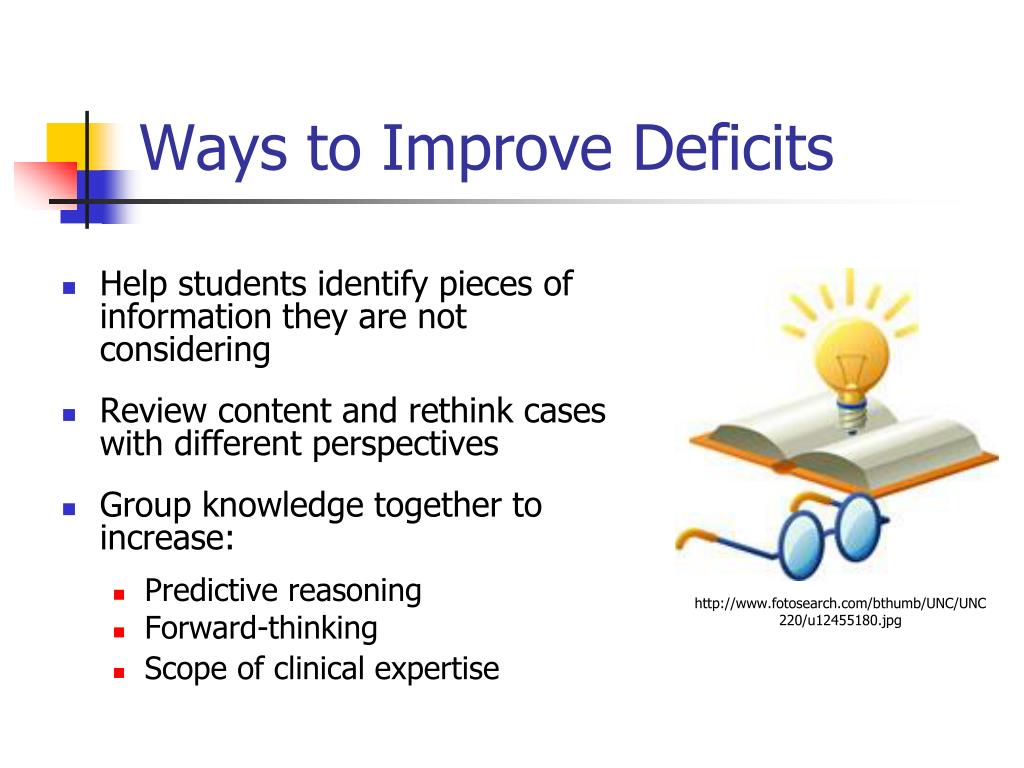 Ways to Improve Deficits

- Help students identify pieces of information they are not considering
- Review content and rethink cases with different perspectives
- Group knowledge together to increase:
  - Predictive reasoning
  - Forward-thinking
  - Scope of clinical expertise

http://www.fotosearch.com/bthumb/UNC/UNC220/u12455180.jpg